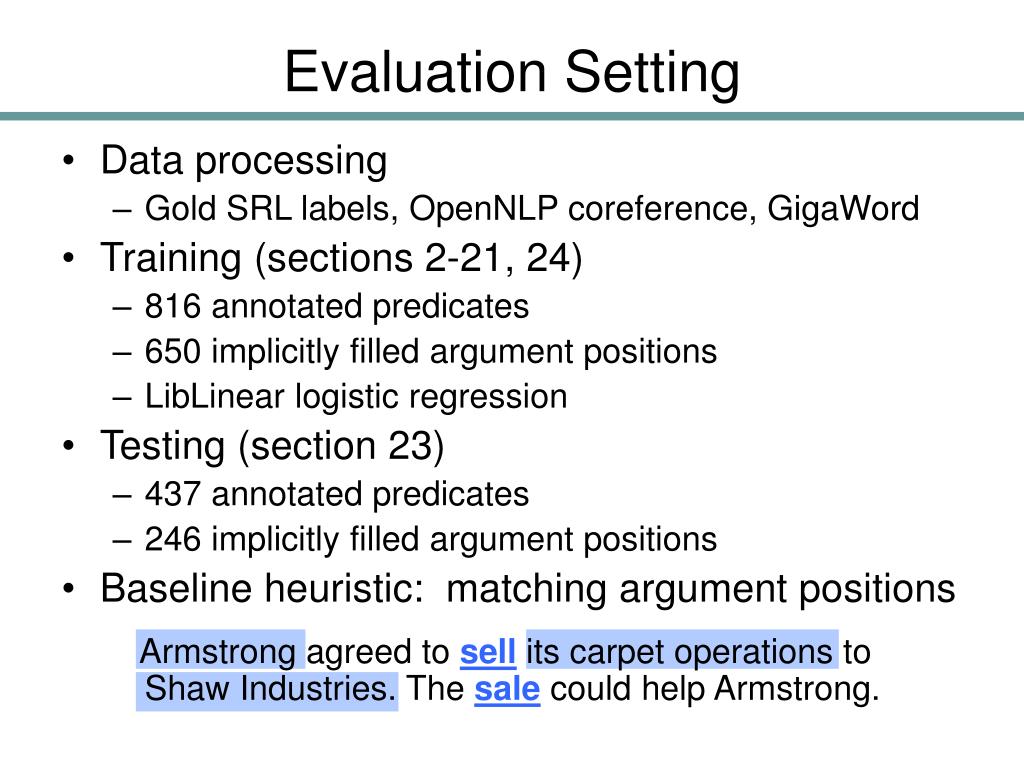 Evaluation Setting

• Data processing
– Gold SRL labels, OpenNLP coreference, GigaWord
• Training (sections 2-21, 24)
– 816 annotated predicates
– 650 implicitly filled argument positions
– LibLinear logistic regression
• Testing (section 23)
– 437 annotated predicates
– 246 implicitly filled argument positions
• Baseline heuristic: matching argument positions

Armstrong agreed to sell its carpet operations to Shaw Industries. The sale could help Armstrong.